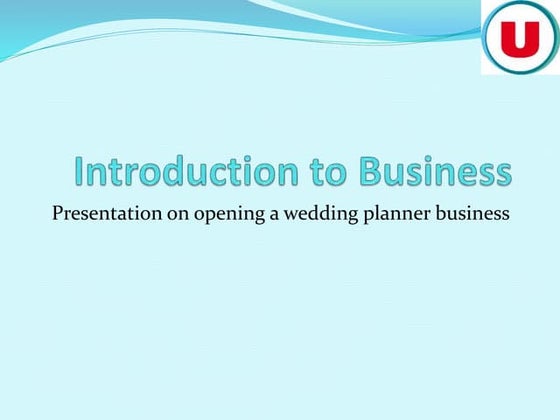 U

Introduction to Business

Presentation on opening a wedding planner business